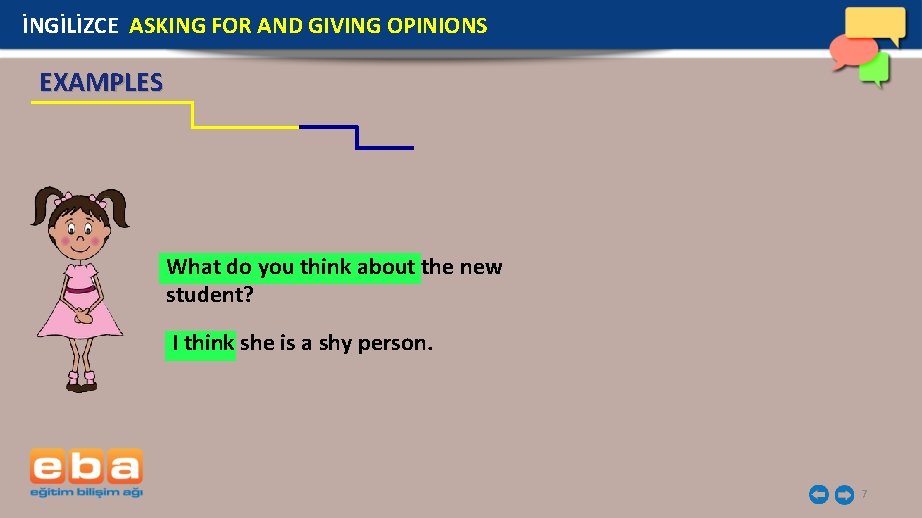 İNGİLİZCE ASKING FOR AND GIVING OPINIONS

EXAMPLES

What do you think about the new student?

I think she is a shy person.

eba
eğitim bilişim ağı

7